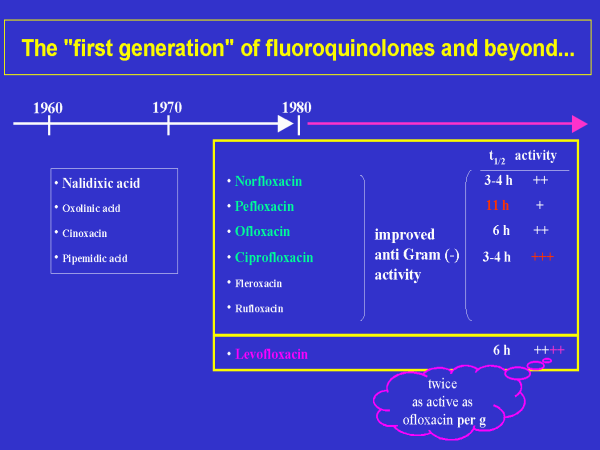 The "first generation" of fluoroquinolones and beyond...

1960 1970 1980

• Nalidixic acid
• Oxolinic acid
• Cinoxacin
• Pipemidic acid

• Norfloxacin
• Pefloxacin
• Ofloxacin
• Ciprofloxacin
• Fleroxacin
• Rufloxacin

improved anti Gram (-) activity

| $t_{1/2}$ | activity |
|---|---|
| 3-4 h | ++ |
| 11 h | + |
| 6 h | ++ |
| 3-4 h | +++ |

• Levofloxacin 6 h ++++

twice as active as ofloxacin per g